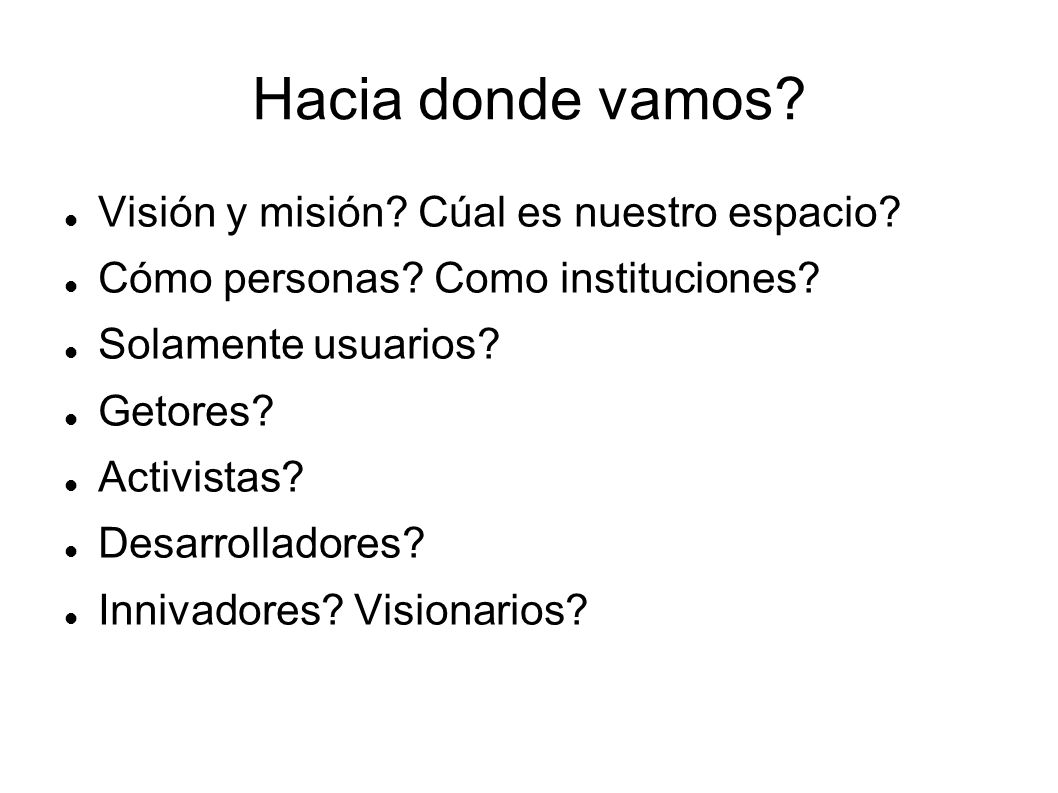 Hacia donde vamos?

- Visión y misión? Cúal es nuestro espacio?
- Cómo personas? Como instituciones?
- Solamente usuarios?
- Getores?
- Activistas?
- Desarrolladores?
- Innivadores? Visionarios?